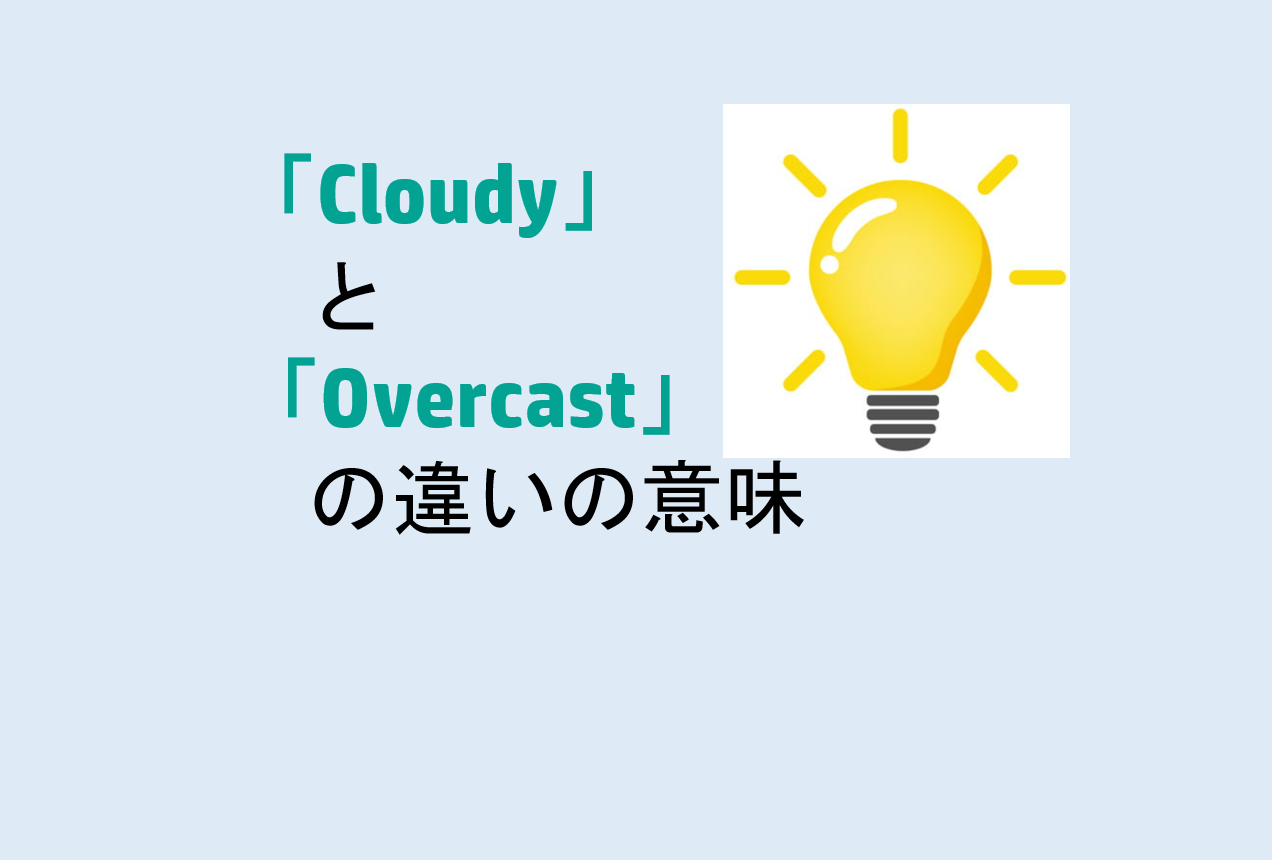 「Cloudy」
と
「Overcast」
の違いの意味